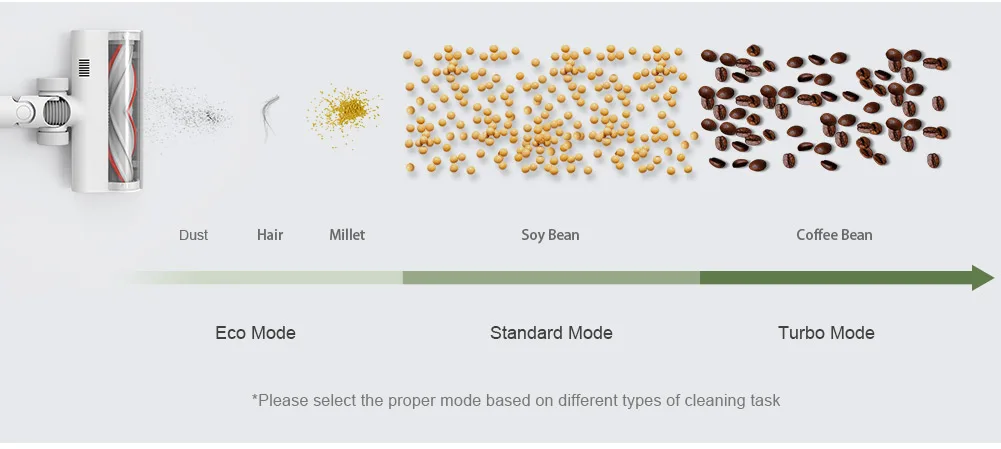 Dust Hair Millet Soy Bean Coffee Bean

Eco Mode Standard Mode Turbo Mode

*Please select the proper mode based on different types of cleaning task